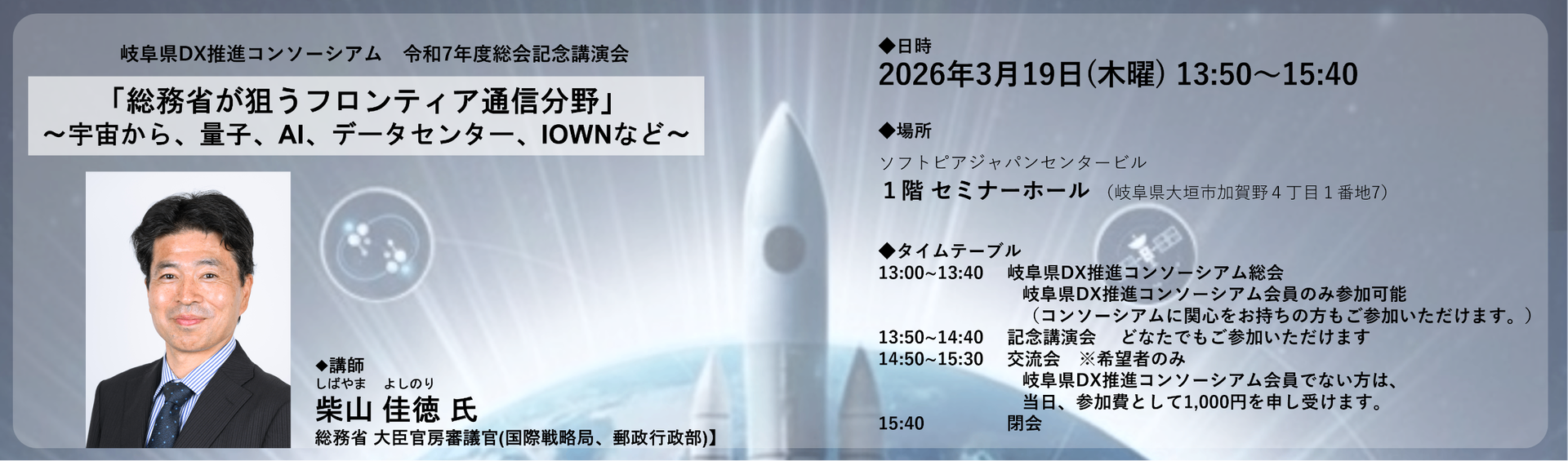 岐阜県DX推進コンソーシアム　令和7年度総会記念講演会

「総務省が狙うフロンティア通信分野」
～宇宙から、量子、AI、データセンター、IOWNなど～

◆講師
しばやま　よしのり
柴山 佳徳 氏
総務省 大臣官房審議官(国際戦略局、郵政行政部)】

◆日時
2026年3月19日(木曜) 13:50～15:40

◆場所
ソフトピアジャパンセンタービル
１階 セミナーホール （岐阜県大垣市加賀野４丁目１番地7）

◆タイムテーブル
13:00~13:40　岐阜県DX推進コンソーシアム総会
岐阜県DX推進コンソーシアム会員のみ参加可能
（コンソーシアムに関心をお持ちの方もご参加いただけます。）
13:50~14:40　記念講演会　どなたでもご参加いただけます
14:50~15:30　交流会　※希望者のみ
岐阜県DX推進コンソーシアム会員でない方は、
当日、参加費として1,000円を申し受けます。
15:40　閉会